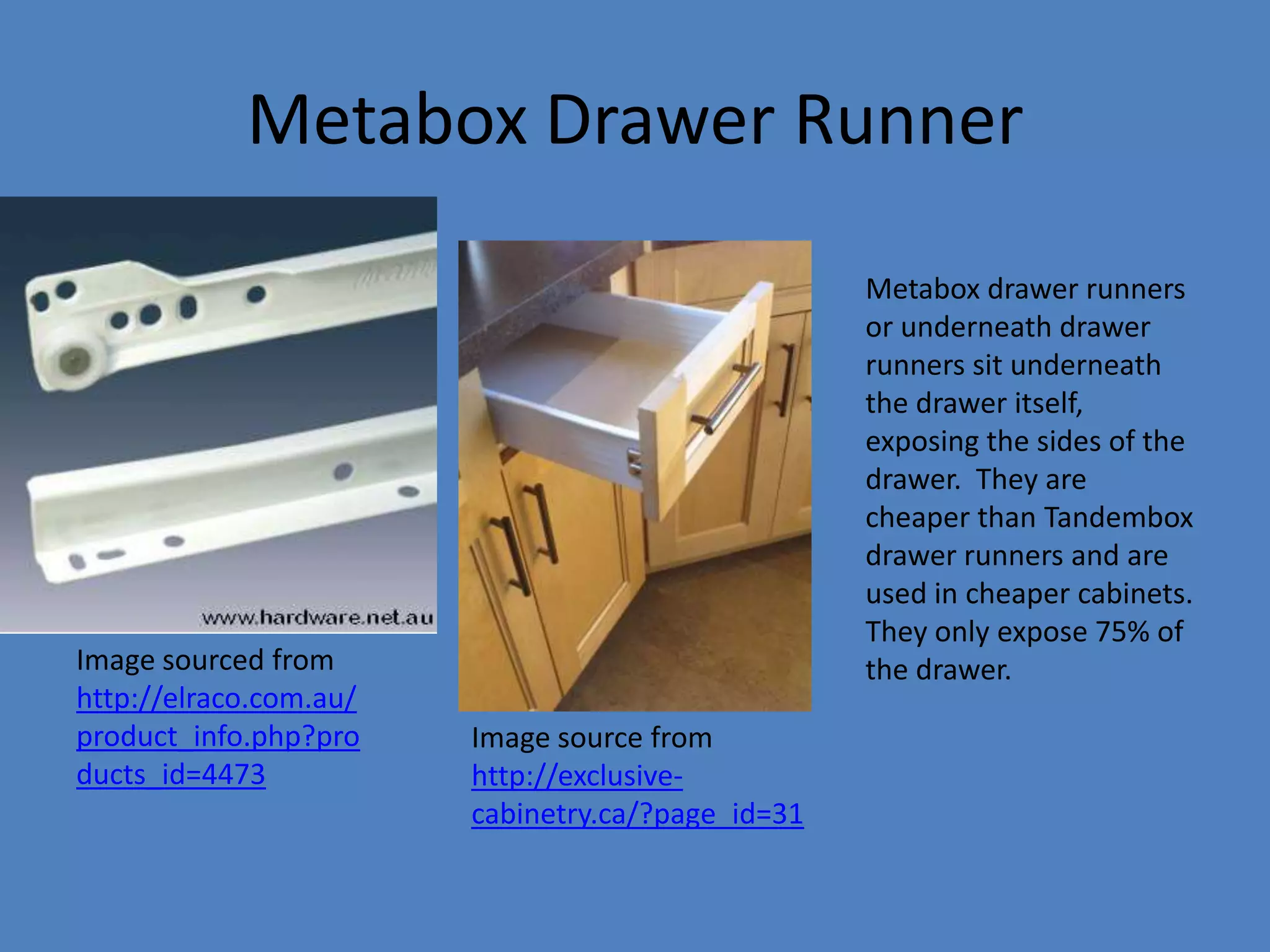 Metabox Drawer Runner

www.hardware.net.au

Image sourced from http://elraco.com.au/product_info.php?products_id=4473

Image source from http://exclusive-cabinetry.ca/?page_id=31

Metabox drawer runners or underneath drawer runners sit underneath the drawer itself, exposing the sides of the drawer. They are cheaper than Tandembox drawer runners and are used in cheaper cabinets. They only expose 75% of the drawer.